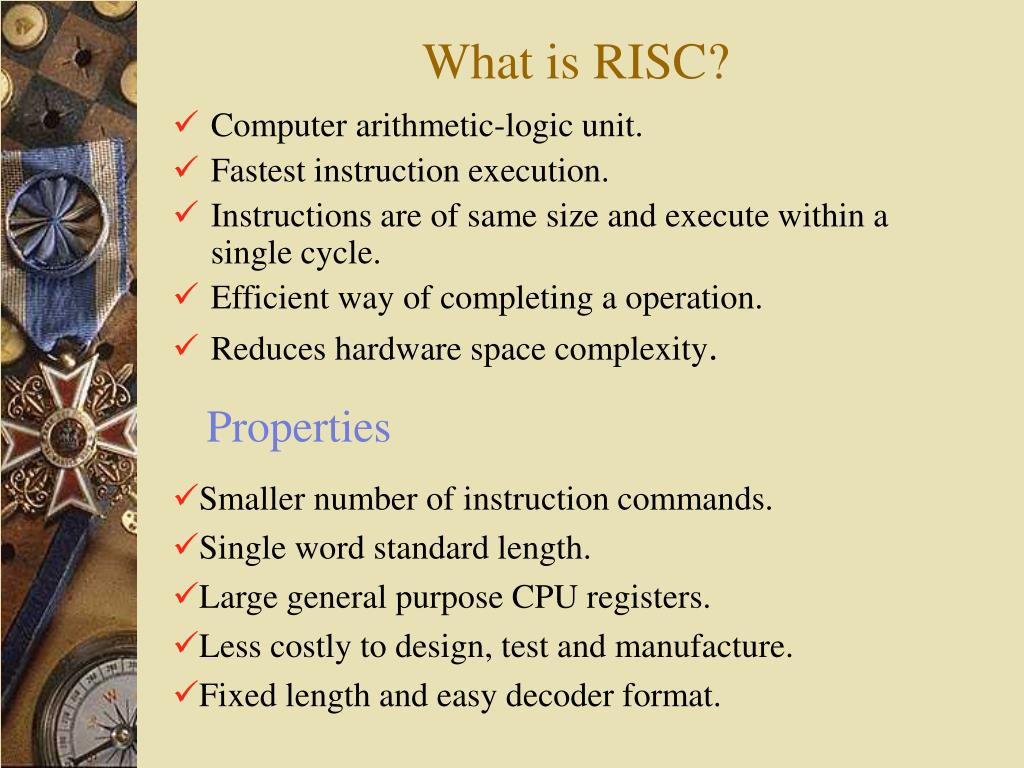 What is RISC?

✓ Computer arithmetic-logic unit.
✓ Fastest instruction execution.
✓ Instructions are of same size and execute within a single cycle.
✓ Efficient way of completing a operation.
✓ Reduces hardware space complexity.

Properties

✓Smaller number of instruction commands.
✓Single word standard length.
✓Large general purpose CPU registers.
✓Less costly to design, test and manufacture.
✓Fixed length and easy decoder format.